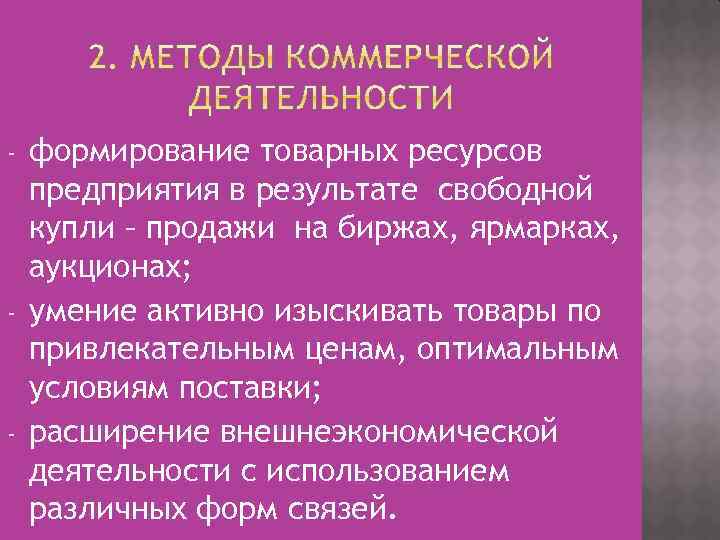 2. МЕТОДЫ КОММЕРЧЕСКОЙ ДЕЯТЕЛЬНОСТИ

- формирование товарных ресурсов предприятия в результате свободной купли – продажи на биржах, ярмарках, аукционах;
- умение активно изыскивать товары по привлекательным ценам, оптимальным условиям поставки;
- расширение внешнеэкономической деятельности с использованием различных форм связей.